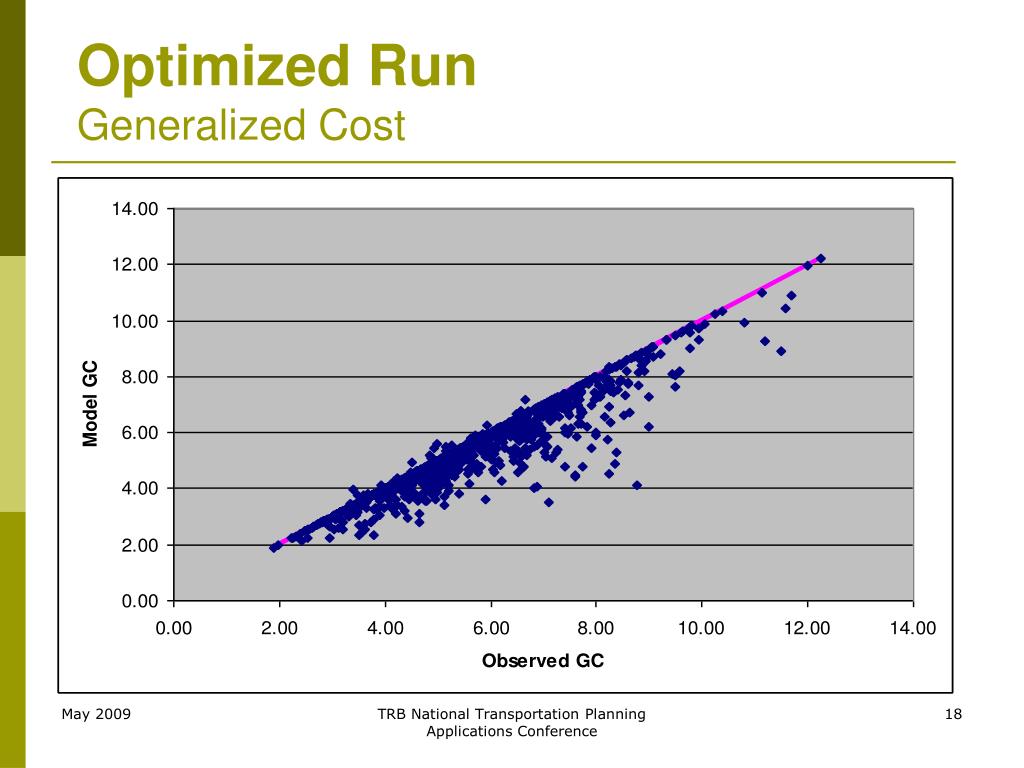 Optimized Run
Generalized Cost

14.00
12.00
10.00
8.00
6.00
4.00
2.00
0.00

Model GC

0.00 2.00 4.00 6.00 8.00 10.00 12.00 14.00

Observed GC

May 2009

TRB National Transportation Planning Applications Conference

18